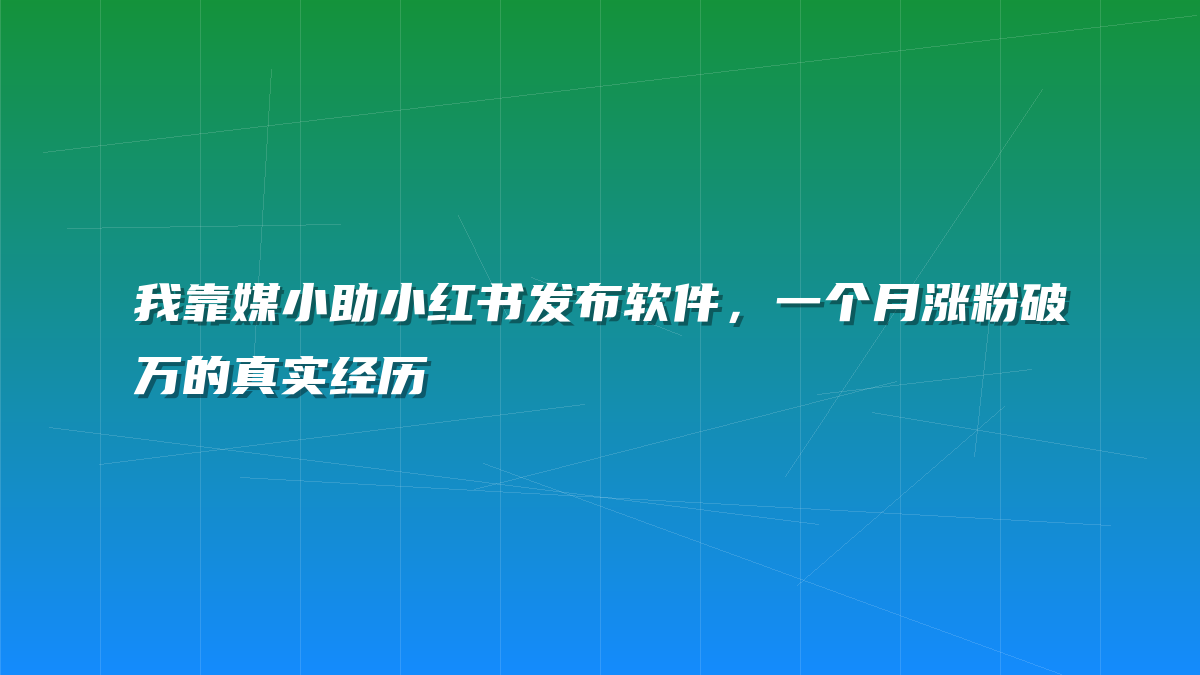 我靠媒小助小红书发布软件，一个月涨粉破万的真实经历